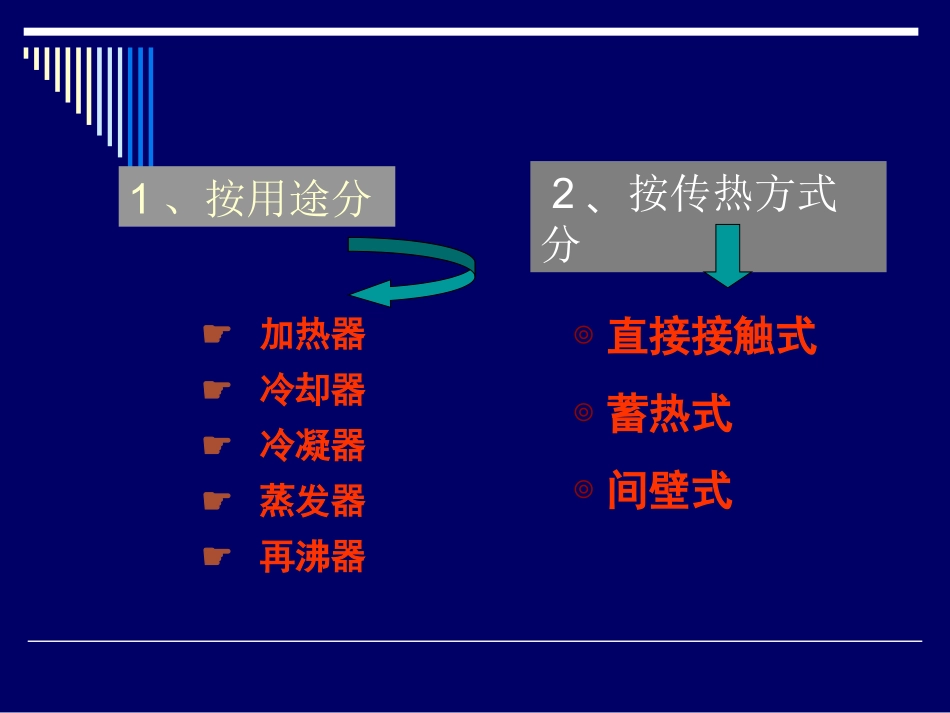 1、按用途分

☛ 加热器
☛ 冷却器
☛ 冷凝器
☛ 蒸发器
☛ 再沸器

2、按传热方式分

◎ 直接接触式
◎ 蓄热式
◎ 间壁式